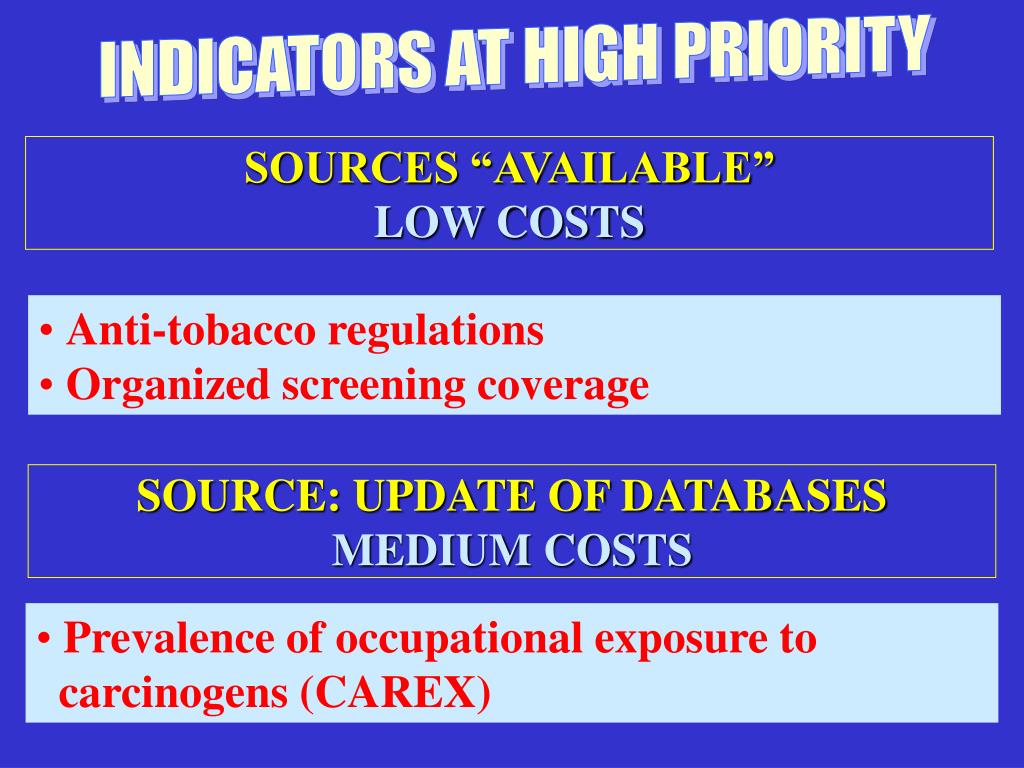 INDICATORS AT HIGH PRIORITY

SOURCES “AVAILABLE”
LOW COSTS

• Anti-tobacco regulations
• Organized screening coverage

SOURCE: UPDATE OF DATABASES
MEDIUM COSTS

• Prevalence of occupational exposure to carcinogens (CAREX)